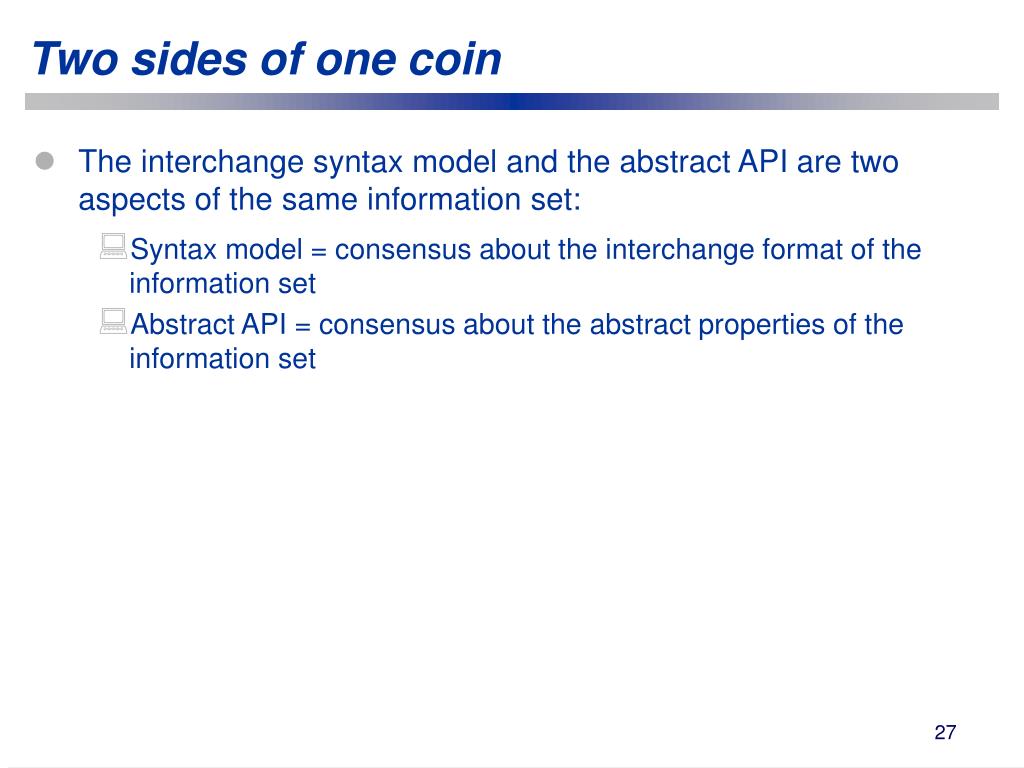 Two sides of one coin

The interchange syntax model and the abstract API are two aspects of the same information set:

Syntax model = consensus about the interchange format of the information set

Abstract API = consensus about the abstract properties of the information set

27